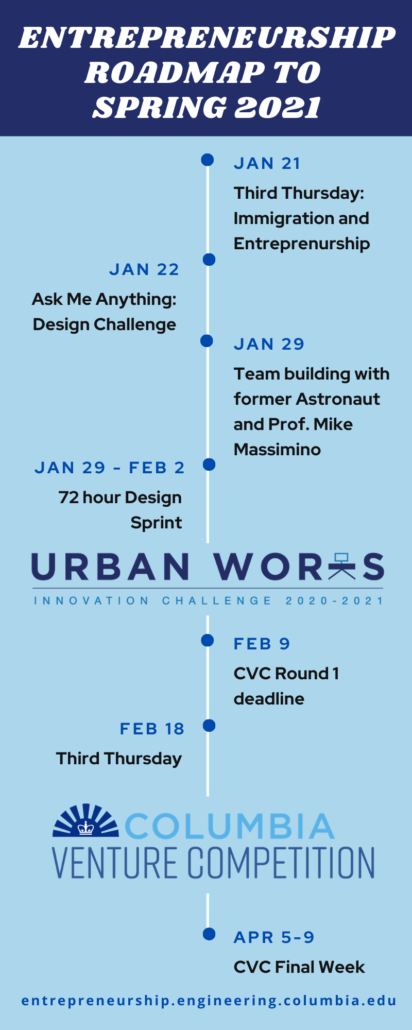 ENTREPRENEURSHIP ROADMAP TO SPRING 2021

JAN 21
Third Thursday: Immigration and Entreprenurship

JAN 22
Ask Me Anything: Design Challenge

JAN 29
Team building with former Astronaut and Prof. Mike Massimino

JAN 29 - FEB 2
72 hour Design Sprint

URBAN WORKS
INNOVATION CHALLENGE 2020-2021

FEB 9
CVC Round 1 deadline

FEB 18
Third Thursday

COLUMBIA
VENTURE COMPETITION

APR 5-9
CVC Final Week

entrepreneurship.engineering.columbia.edu